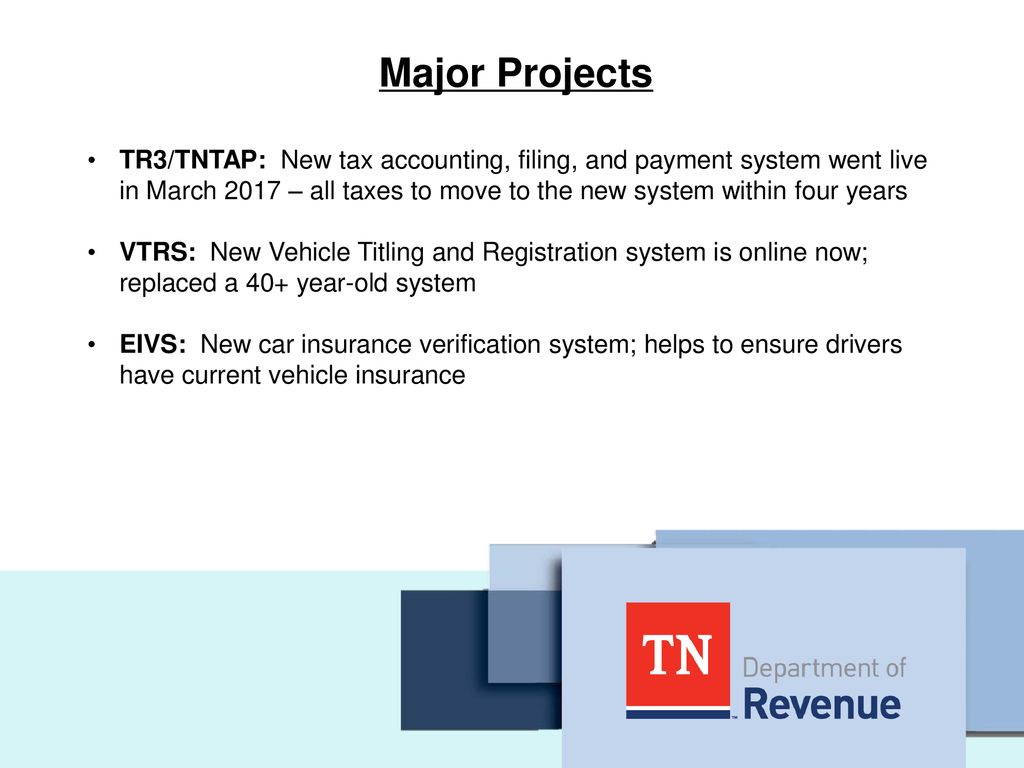 Major Projects

• TR3/TNTAP: New tax accounting, filing, and payment system went live in March 2017 – all taxes to move to the new system within four years

• VTRS: New Vehicle Titling and Registration system is online now; replaced a 40+ year-old system

• EIVS: New car insurance verification system; helps to ensure drivers have current vehicle insurance

TN

Department of Revenue